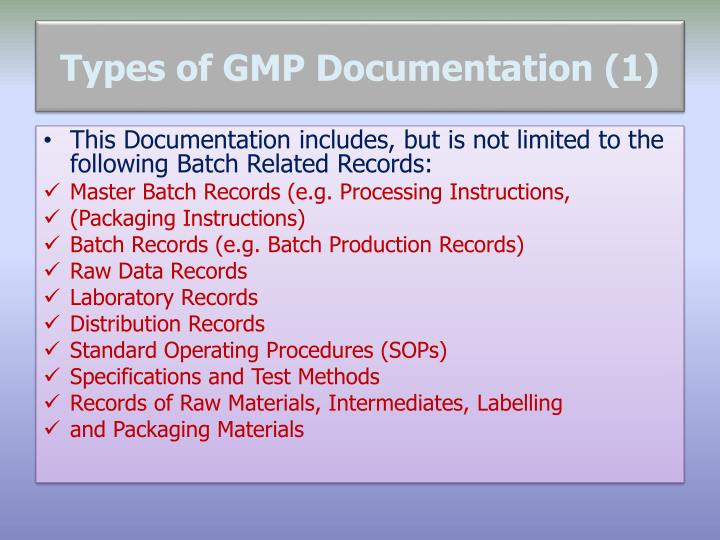 Types of GMP Documentation (1)

• This Documentation includes, but is not limited to the following Batch Related Records:
✓ Master Batch Records (e.g. Processing Instructions,
✓ (Packaging Instructions)
✓ Batch Records (e.g. Batch Production Records)
✓ Raw Data Records
✓ Laboratory Records
✓ Distribution Records
✓ Standard Operating Procedures (SOPs)
✓ Specifications and Test Methods
✓ Records of Raw Materials, Intermediates, Labelling
✓ and Packaging Materials